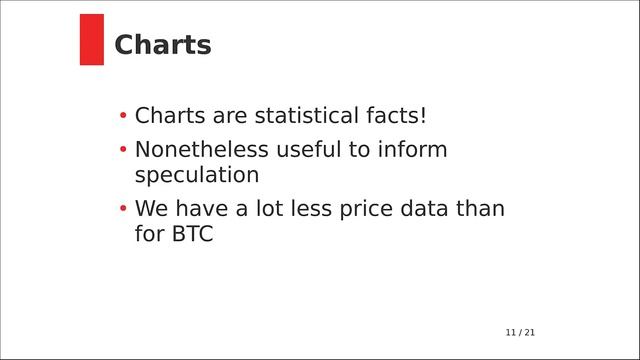 Charts

• Charts are statistical facts!
• Nonetheless useful to inform speculation
• We have a lot less price data than for BTC

11 / 21